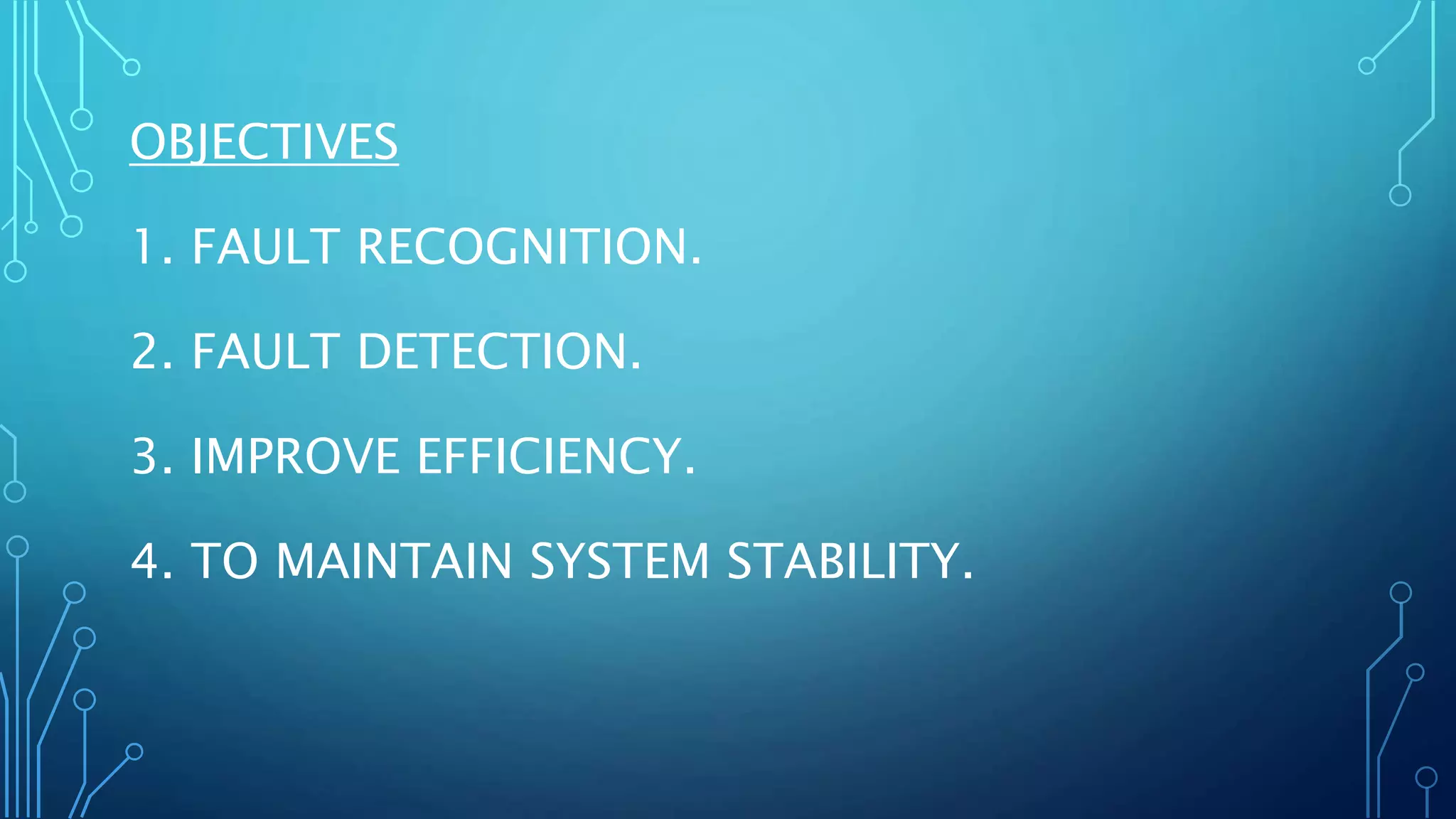 OBJECTIVES

1. FAULT RECOGNITION.

2. FAULT DETECTION.

3. IMPROVE EFFICIENCY.

4. TO MAINTAIN SYSTEM STABILITY.